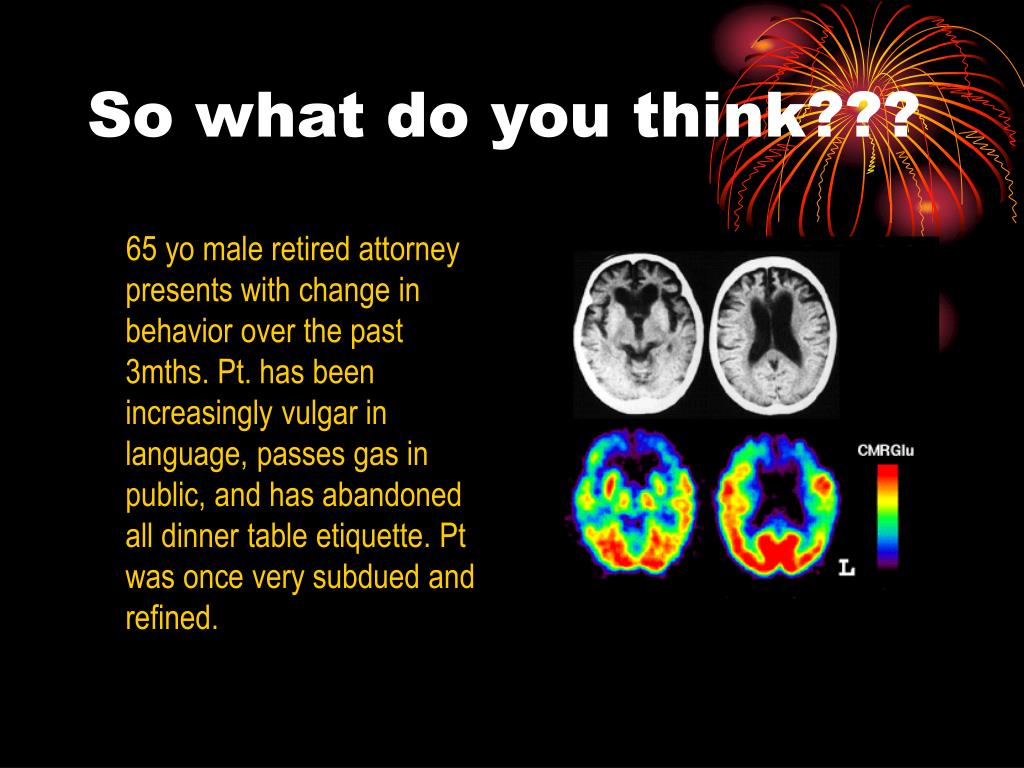 So what do you think???

65 yo male retired attorney presents with change in behavior over the past 3mths. Pt. has been increasingly vulgar in language, passes gas in public, and has abandoned all dinner table etiquette. Pt was once very subdued and refined.

CMRGlu

L